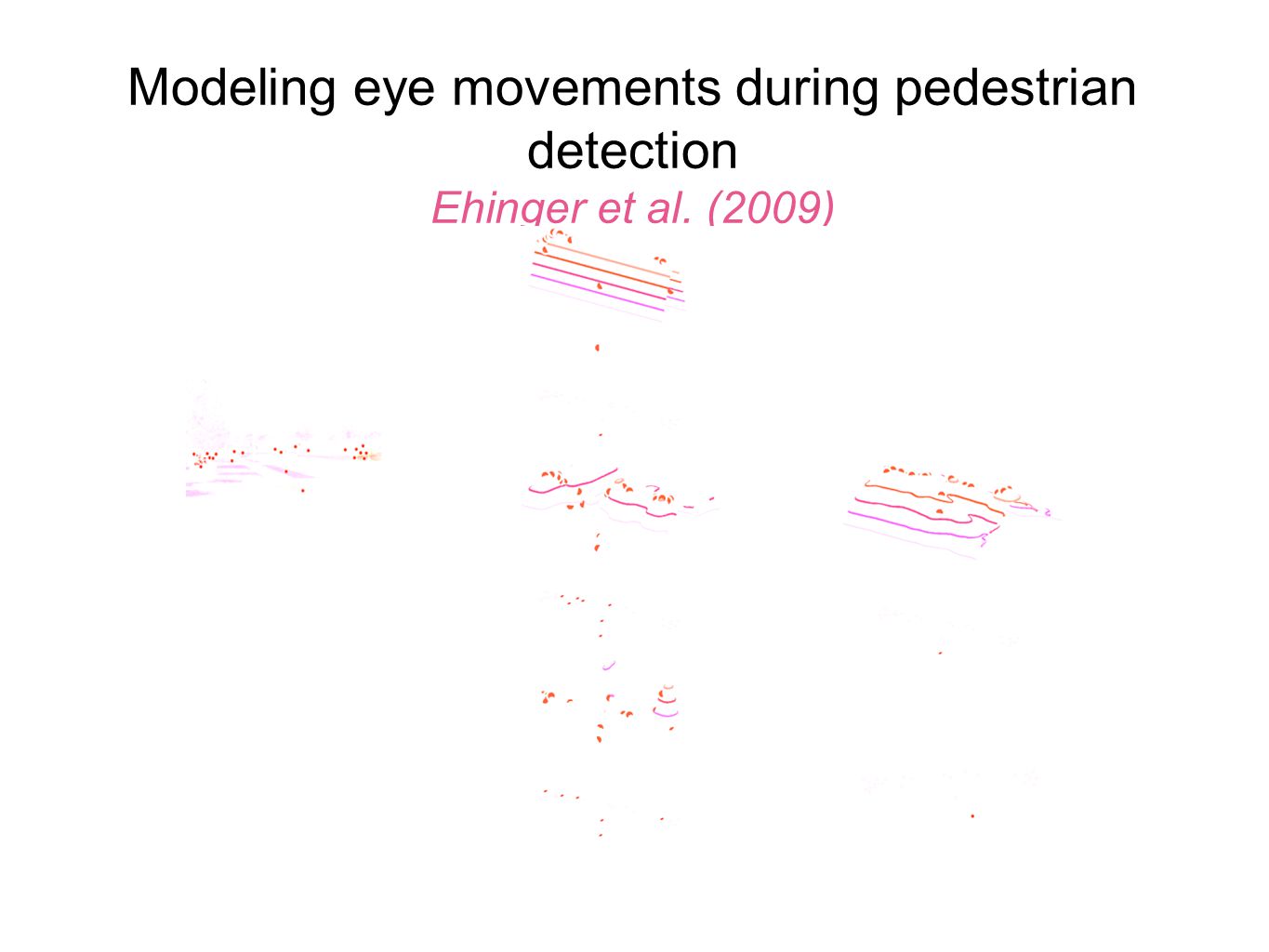 Modeling eye movements during pedestrian detection

Ehinger et al. (2009)